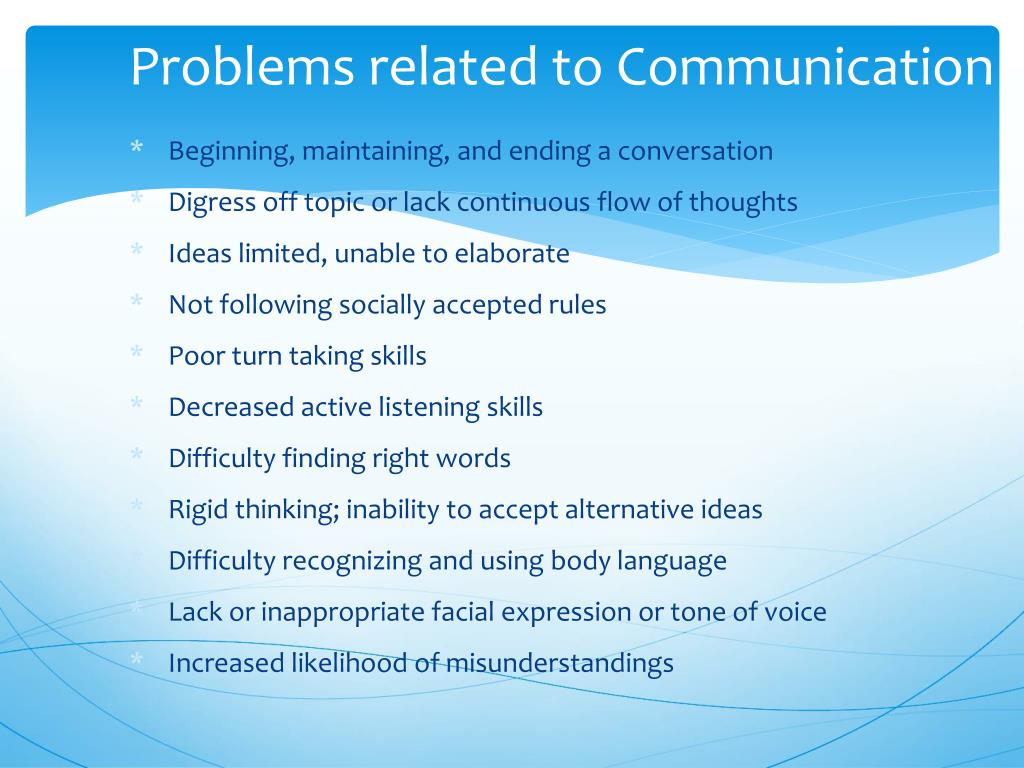 Problems related to Communication

* Beginning, maintaining, and ending a conversation
* Digress off topic or lack continuous flow of thoughts
* Ideas limited, unable to elaborate
* Not following socially accepted rules
* Poor turn taking skills
* Decreased active listening skills
* Difficulty finding right words
* Rigid thinking; inability to accept alternative ideas
* Difficulty recognizing and using body language
* Lack or inappropriate facial expression or tone of voice
* Increased likelihood of misunderstandings